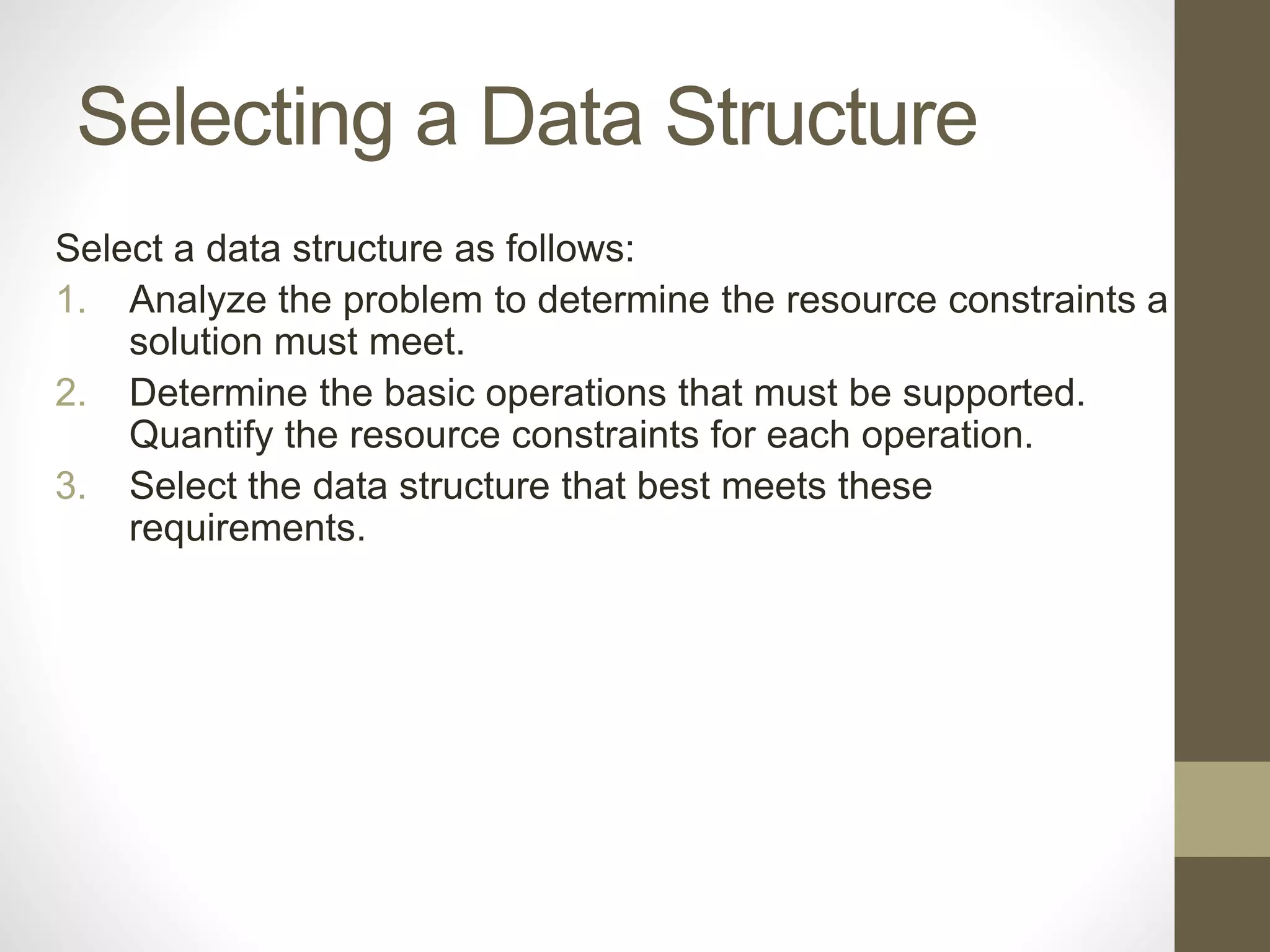 Selecting a Data Structure

Select a data structure as follows:

1. Analyze the problem to determine the resource constraints a solution must meet.
2. Determine the basic operations that must be supported. Quantify the resource constraints for each operation.
3. Select the data structure that best meets these requirements.